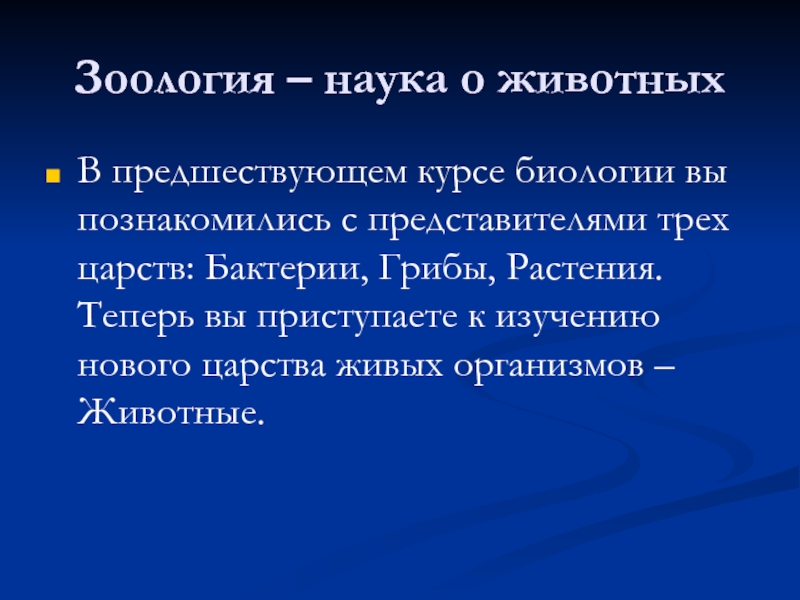 Зоология – наука о животных

В предшествующем курсе биологии вы познакомились с представителями трех царств: Бактерии, Грибы, Растения. Теперь вы приступаете к изучению нового царства живых организмов – Животные.